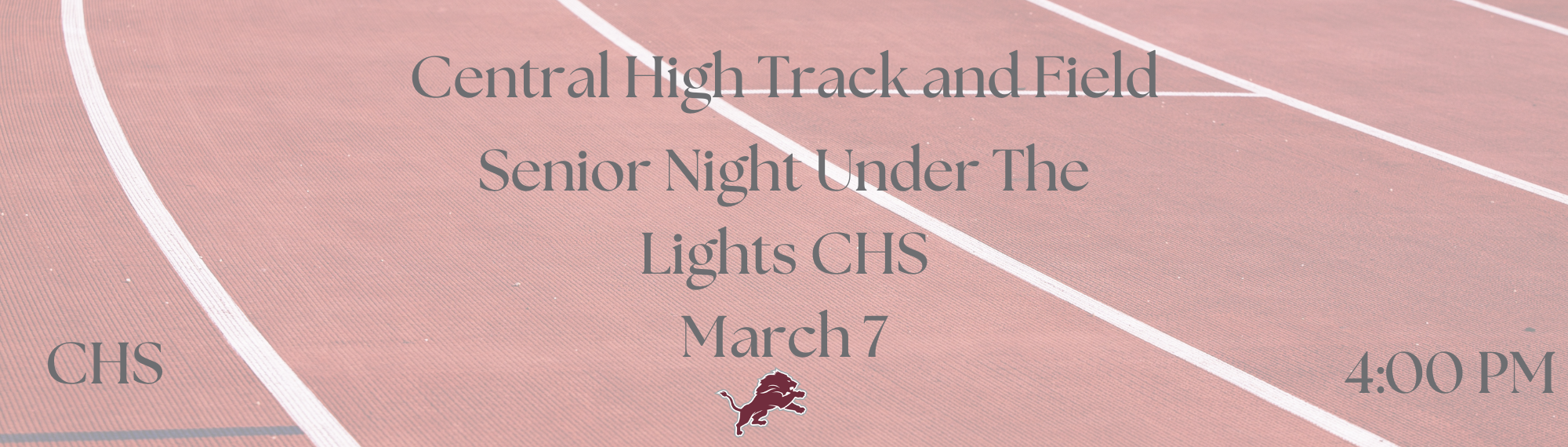 Central High Track and Field

Senior Night Under The Lights CHS

March 7

CHS

4:00 PM